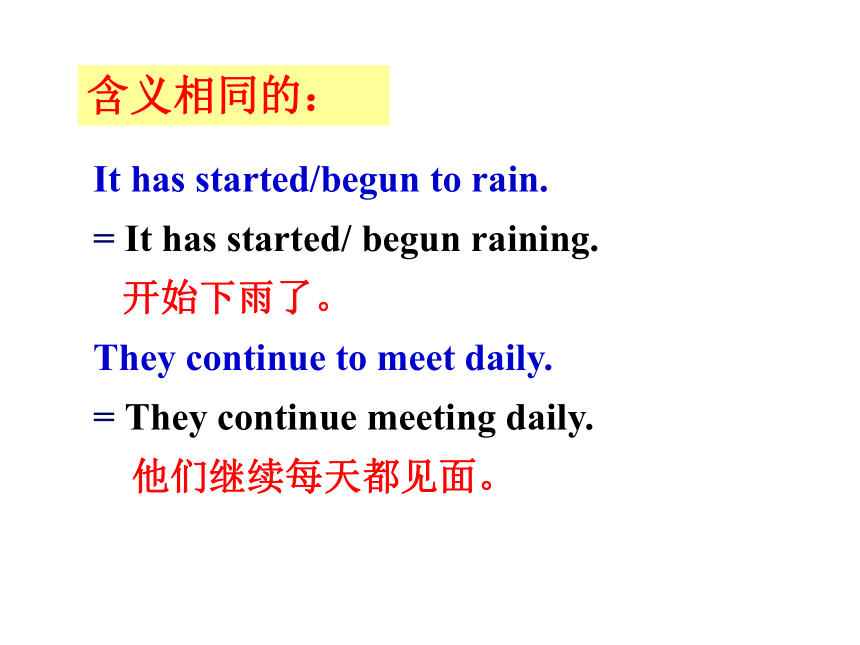 含义相同的：

It has started/begun to rain.

= It has started/ begun raining.

开始下雨了。

They continue to meet daily.

= They continue meeting daily.

他们继续每天都见面。